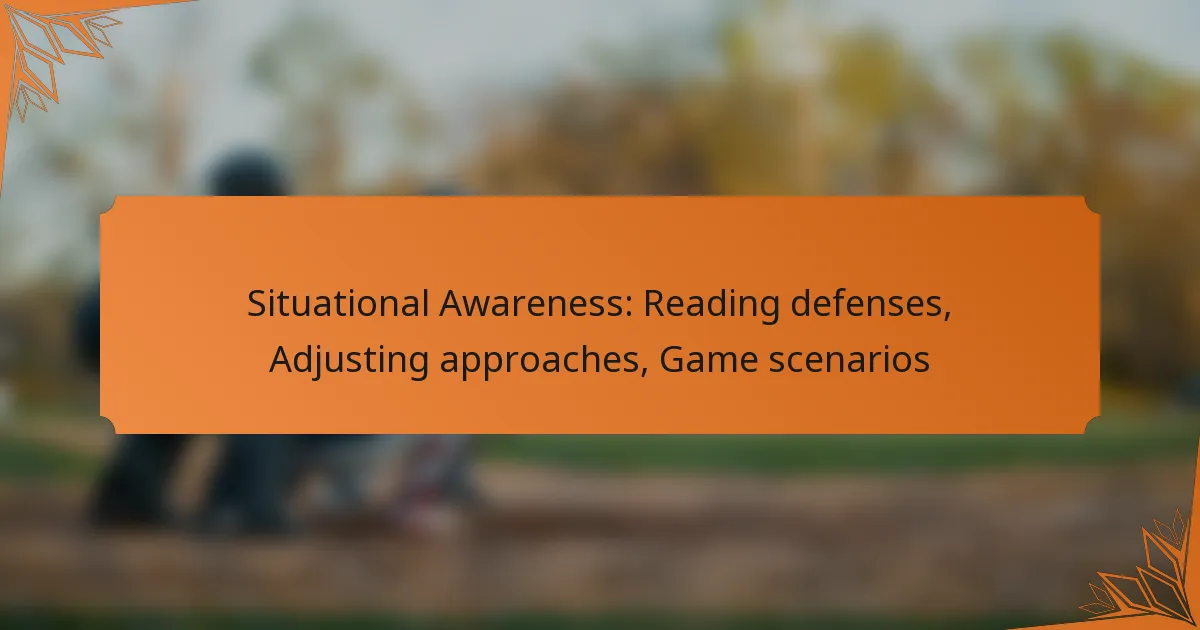 Situational Awareness: Reading defenses, Adjusting approaches, Game scenarios